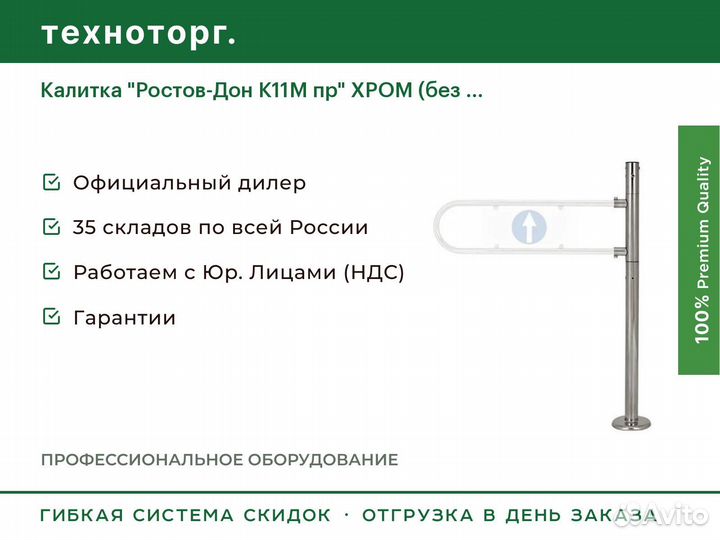 техноторг.

Калитка "Ростов-Дон К11М пр" ХРОМ (без ...

Официальный дилер

35 складов по всей России

Работаем с Юр. Лицами (НДС)

Гарантии

100% Premium Quality

ПРОФЕССИОНАЛЬНОЕ ОБОРУДОВАНИЕ

ГИБКАЯ СИСТЕМА СКИДОК · ОТГРУЗКА В ДЕНЬ ЗАКАЗА

Avito